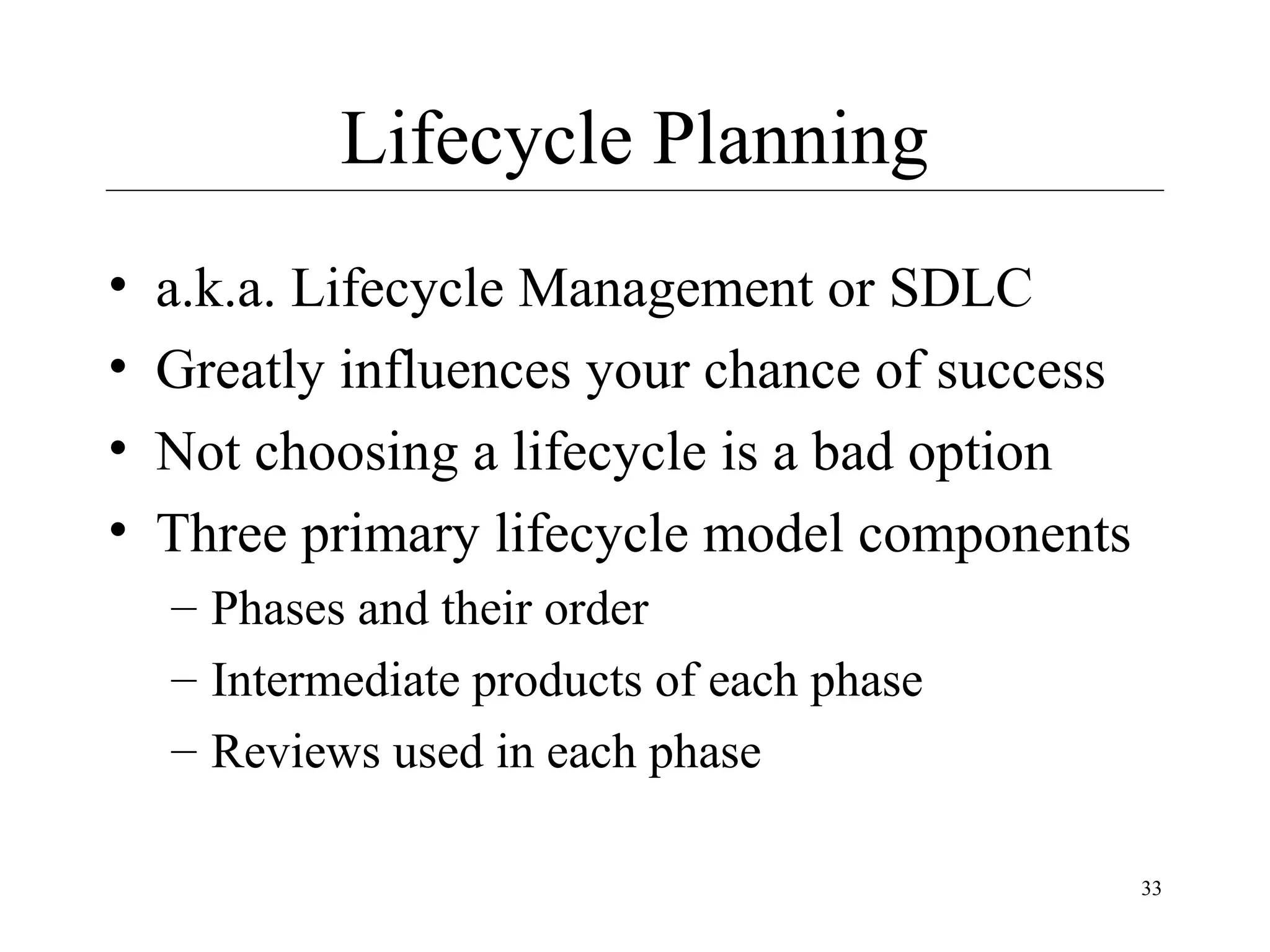 Lifecycle Planning

• a.k.a. Lifecycle Management or SDLC
• Greatly influences your chance of success
• Not choosing a lifecycle is a bad option
• Three primary lifecycle model components
– Phases and their order
– Intermediate products of each phase
– Reviews used in each phase

33